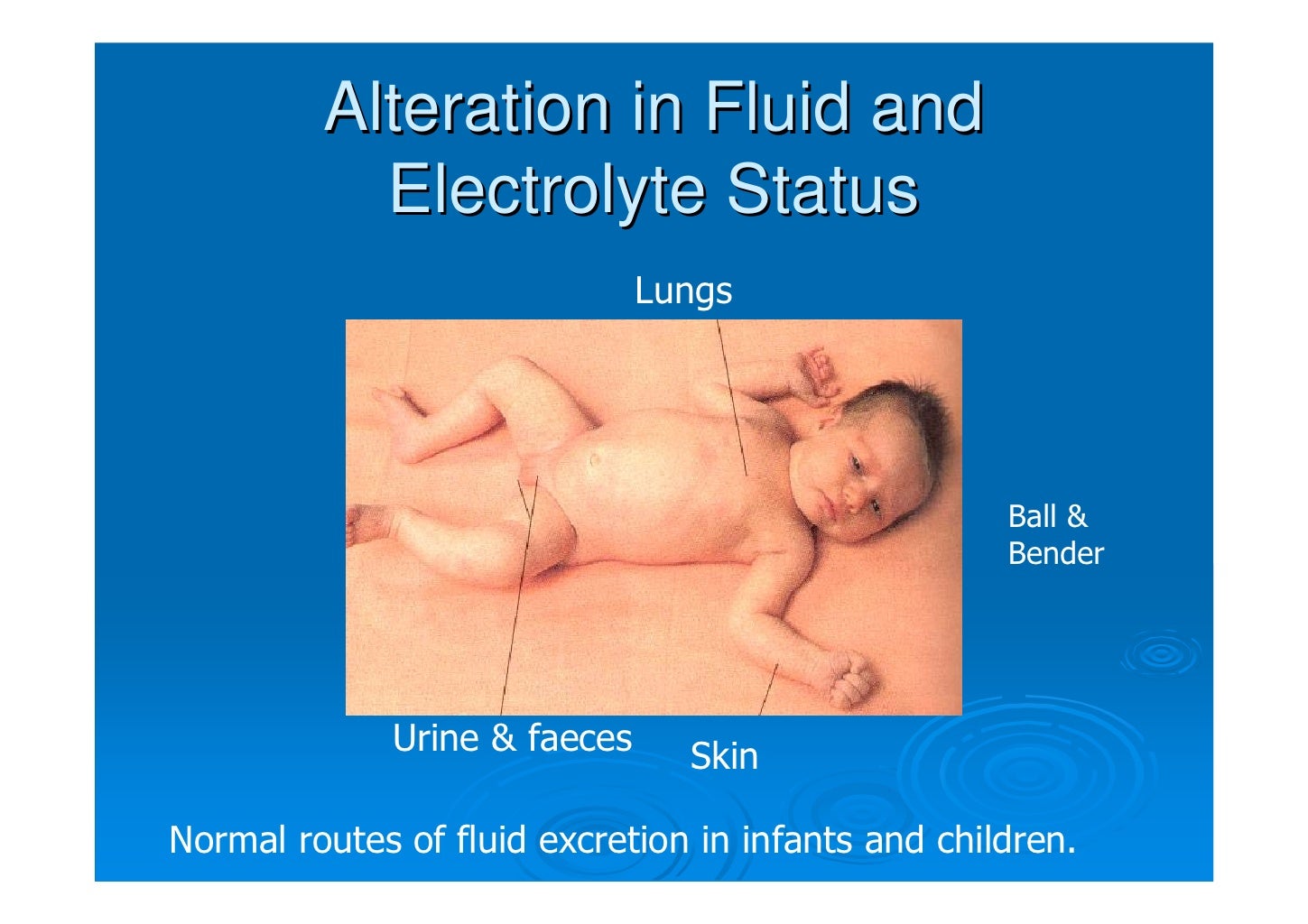 Alteration in Fluid and Electrolyte Status

Lungs

Ball & Bender

Urine & faeces

Skin

Normal routes of fluid excretion in infants and children.